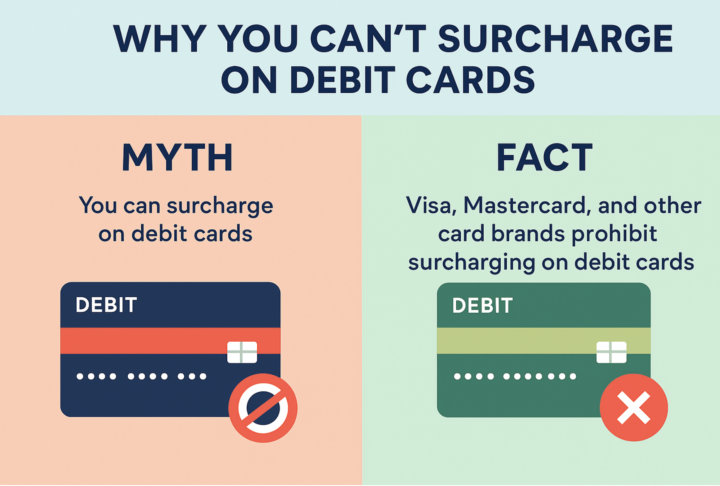 WHY YOU CAN'T SURCHARGE ON DEBIT CARDS

MYTH

You can surcharge on debit cards

DEBIT

•••• •••• •••

FACT

Visa, Mastercard, and other card brands prohibit surcharging on debit cards

DEBIT

•••• •••••••